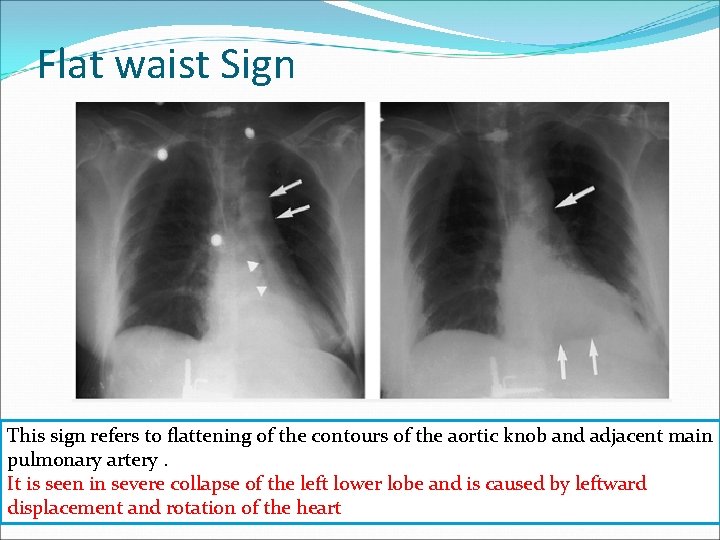 Flat waist Sign

This sign refers to flattening of the contours of the aortic knob and adjacent main pulmonary artery .
It is seen in severe collapse of the left lower lobe and is caused by leftward displacement and rotation of the heart